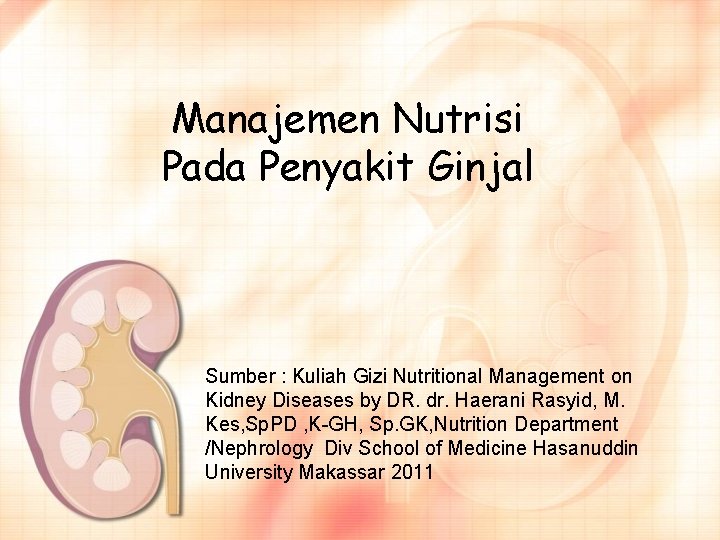 Manajemen Nutrisi Pada Penyakit Ginjal

Sumber : Kuliah Gizi Nutritional Management on Kidney Diseases by DR. dr. Haerani Rasyid, M. Kes,SpPD ,K-GH, Sp.GK,Nutrition Department /Nephrology Div School of Medicine Hasanuddin University Makassar 2011